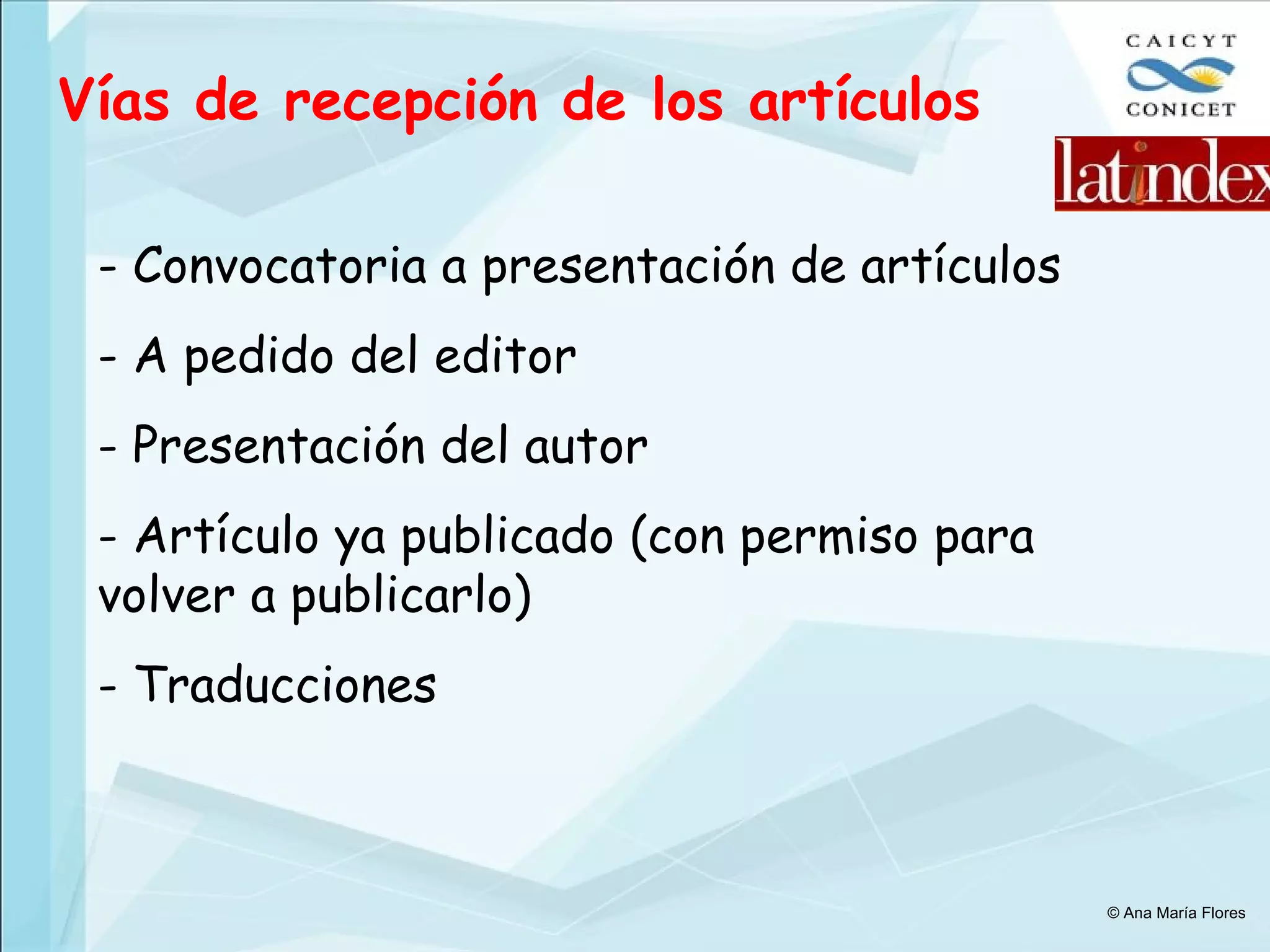 Vías de recepción de los artículos

CAICYT
CONICET

latindex

- Convocatoria a presentación de artículos

- A pedido del editor

- Presentación del autor

- Artículo ya publicado (con permiso para volver a publicarlo)

- Traducciones

© Ana María Flores